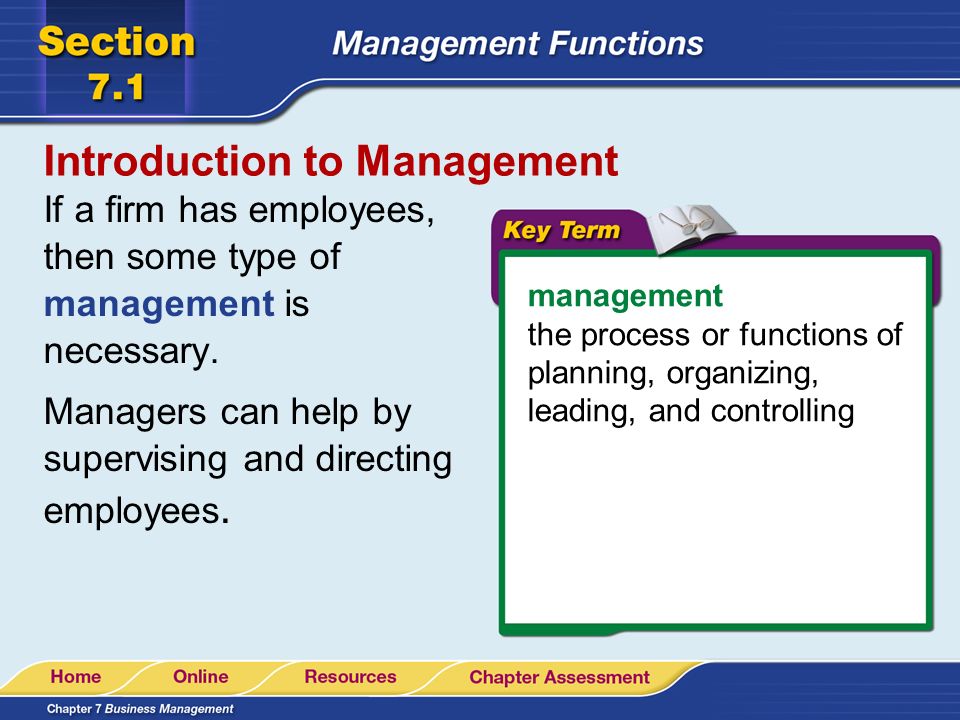 Section 7.1

Management Functions

Introduction to Management

If a firm has employees, then some type of management is necessary.

Managers can help by supervising and directing employees.

Key Term

management
the process or functions of planning, organizing, leading, and controlling

Home
Online
Resources
Chapter Assessment

Chapter 7 Business Management